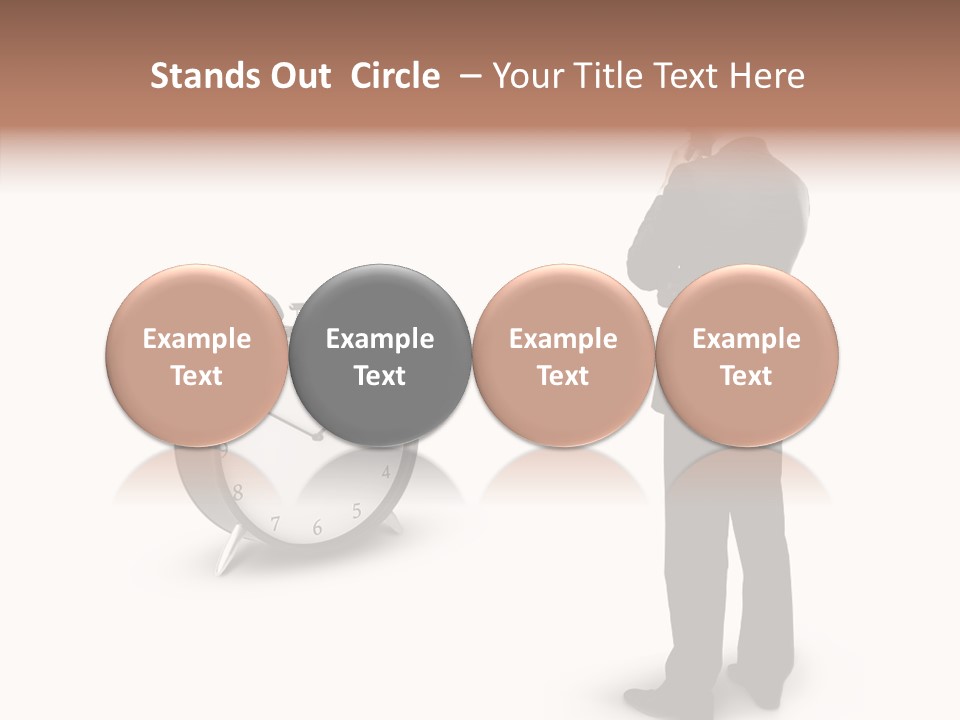 Stands Out Circle – Your Title Text Here

Example Text

Example Text

Example Text

Example Text

9
8
7
6
5
4